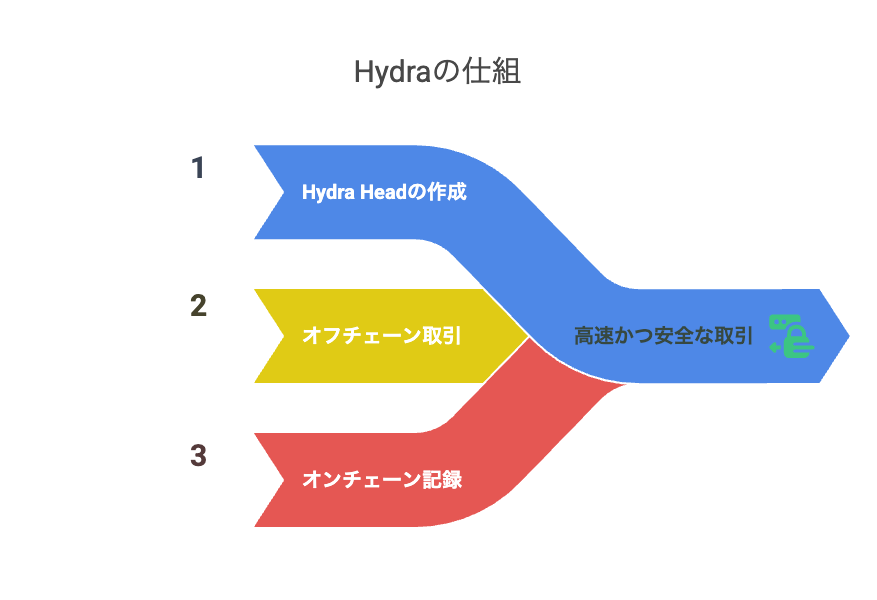 Hydraの仕組

1

Hydra Headの作成

2

オフチェーン取引

3

オンチェーン記録

高速かつ安全な取引